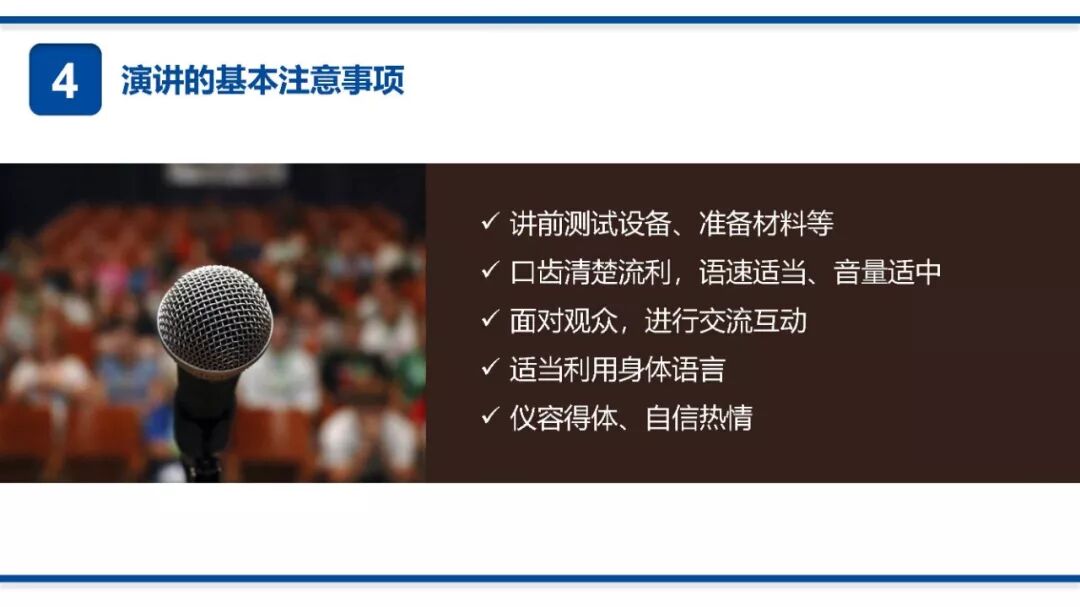 4 演讲的基本注意事项

✓ 讲前测试设备、准备材料等
✓ 口齿清楚流利，语速适当、音量适中
✓ 面对观众，进行交流互动
✓ 适当利用身体语言
✓ 仪容得体、自信热情